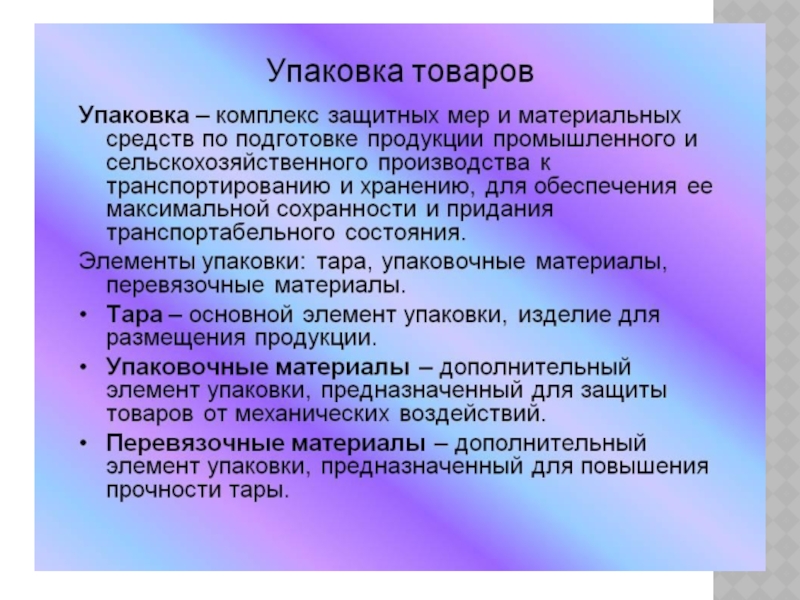 Упаковка товаров

Упаковка – комплекс защитных мер и материальных средств по подготовке продукции промышленного и сельскохозяйственного производства к транспортированию и хранению, для обеспечения ее максимальной сохранности и придания транспортабельного состояния.

Элементы упаковки: тара, упаковочные материалы, перевязочные материалы.

• Тара – основной элемент упаковки, изделие для размещения продукции.
• Упаковочные материалы – дополнительный элемент упаковки, предназначенный для защиты товаров от механических воздействий.
• Перевязочные материалы – дополнительный элемент упаковки, предназначенный для повышения прочности тары.